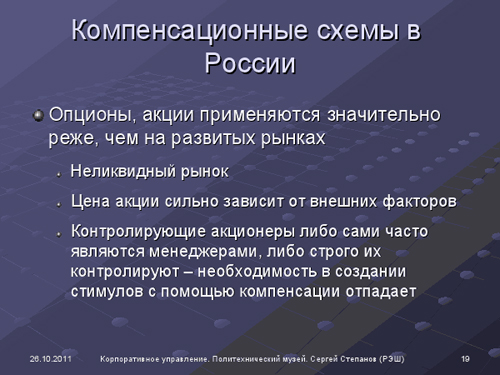 Компенсационные схемы в России

Опционы, акции применяются значительно реже, чем на развитых рынках

Неликвидный рынок

Цена акции сильно зависит от внешних факторов

Контролирующие акционеры либо сами часто являются менеджерами, либо строго их контролируют – необходимость в создании стимулов с помощью компенсации отпадает

26.10.2011 Корпоративное управление. Политехнический музей. Сергей Степанов (РЭШ) 19